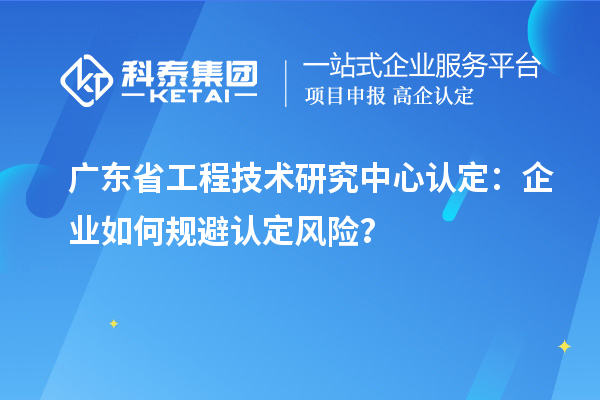 科泰集团
KETAI

一站式企业服务平台
项目申报 高企认定

广东省工程技术研究中心认定：企业如何规避认定风险？